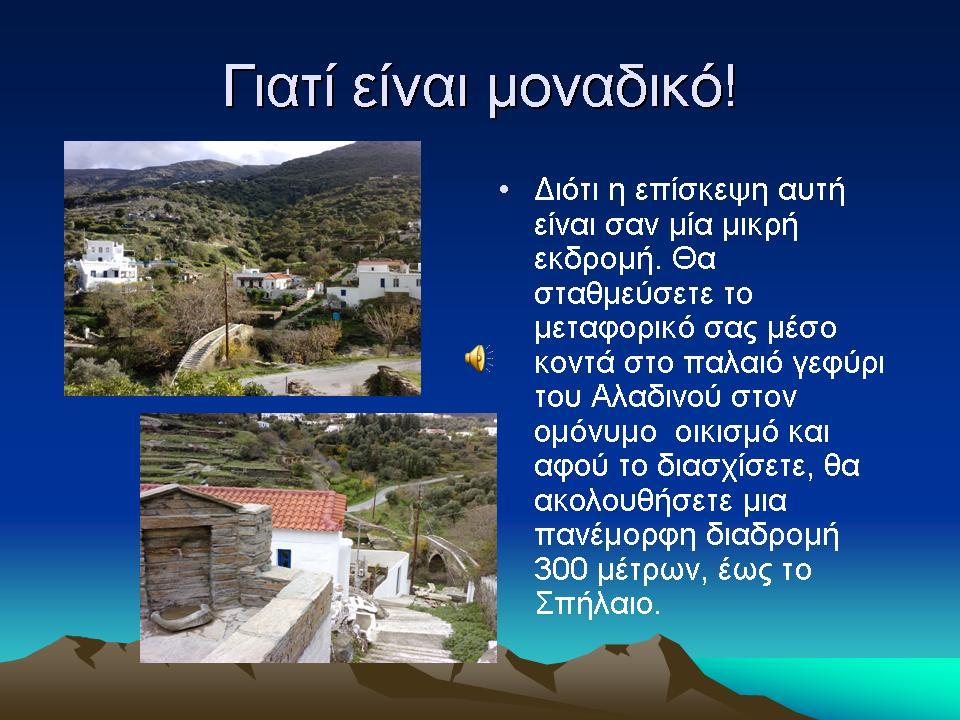 Γιατί είναι μοναδικό!

• Διότι η επίσκεψη αυτή είναι σαν μία μικρή εκδρομή. Θα σταθμεύσετε το μεταφορικό σας μέσο κοντά στο παλαιό γεφύρι του Αλαδινού στον ομόνυμο οικισμό και αφού το διασχίσετε, θα ακολουθήσετε μια πανέμορφη διαδρομή 300 μέτρων, έως το Σπήλαιο.